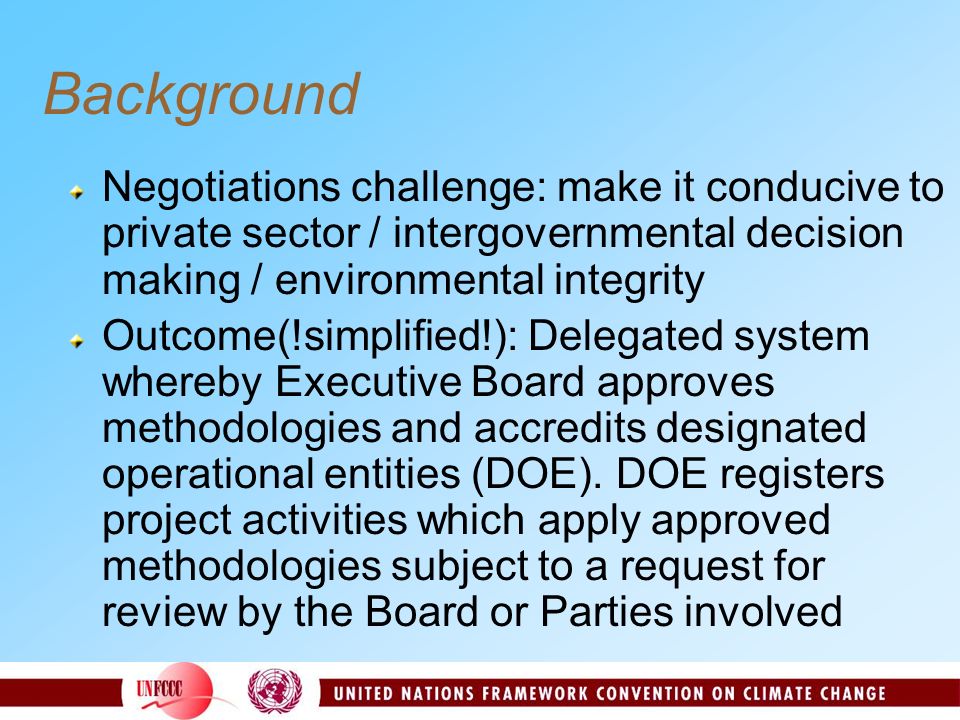 Background

Negotiations challenge: make it conducive to private sector / intergovernmental decision making / environmental integrity

Outcome(!simplified!): Delegated system whereby Executive Board approves methodologies and accredits designated operational entities (DOE). DOE registers project activities which apply approved methodologies subject to a request for review by the Board or Parties involved

UNFCCC

UNITED NATIONS FRAMEWORK CONVENTION ON CLIMATE CHANGE